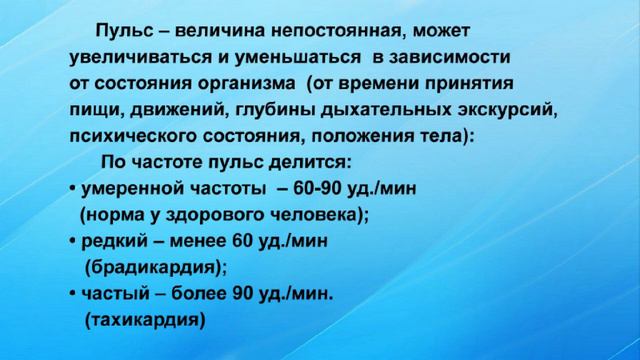 Пульс – величина непостоянная, может увеличиваться и уменьшаться в зависимости от состояния организма (от времени принятия пищи, движений, глубины дыхательных экскурсий, психического состояния, положения тела):

По частоте пульс делится:

• умеренной частоты – 60-90 уд./мин (норма у здорового человека);

• редкий – менее 60 уд./мин (брадикардия);

• частый – более 90 уд./мин. (тахикардия)